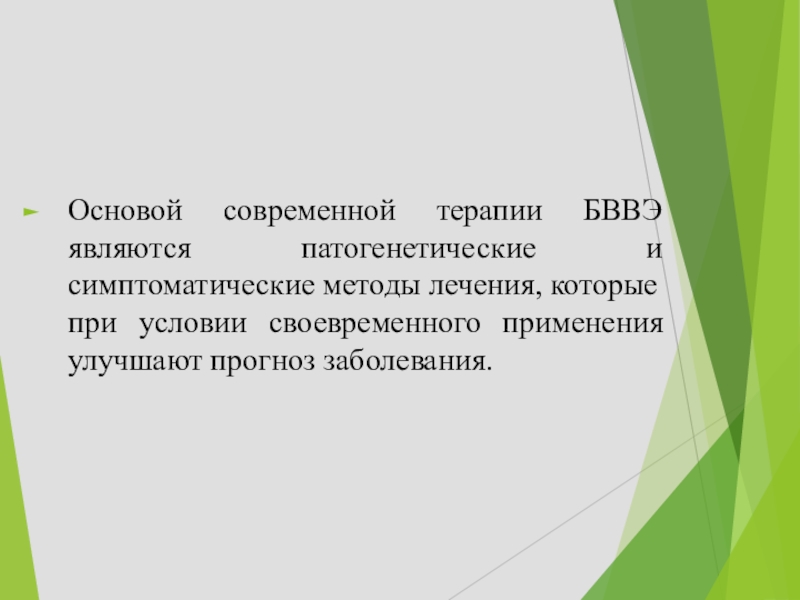 Основой современной терапии БВВЭ являются патогенетические и симптоматические методы лечения, которые при условии своевременного применения улучшают прогноз заболевания.